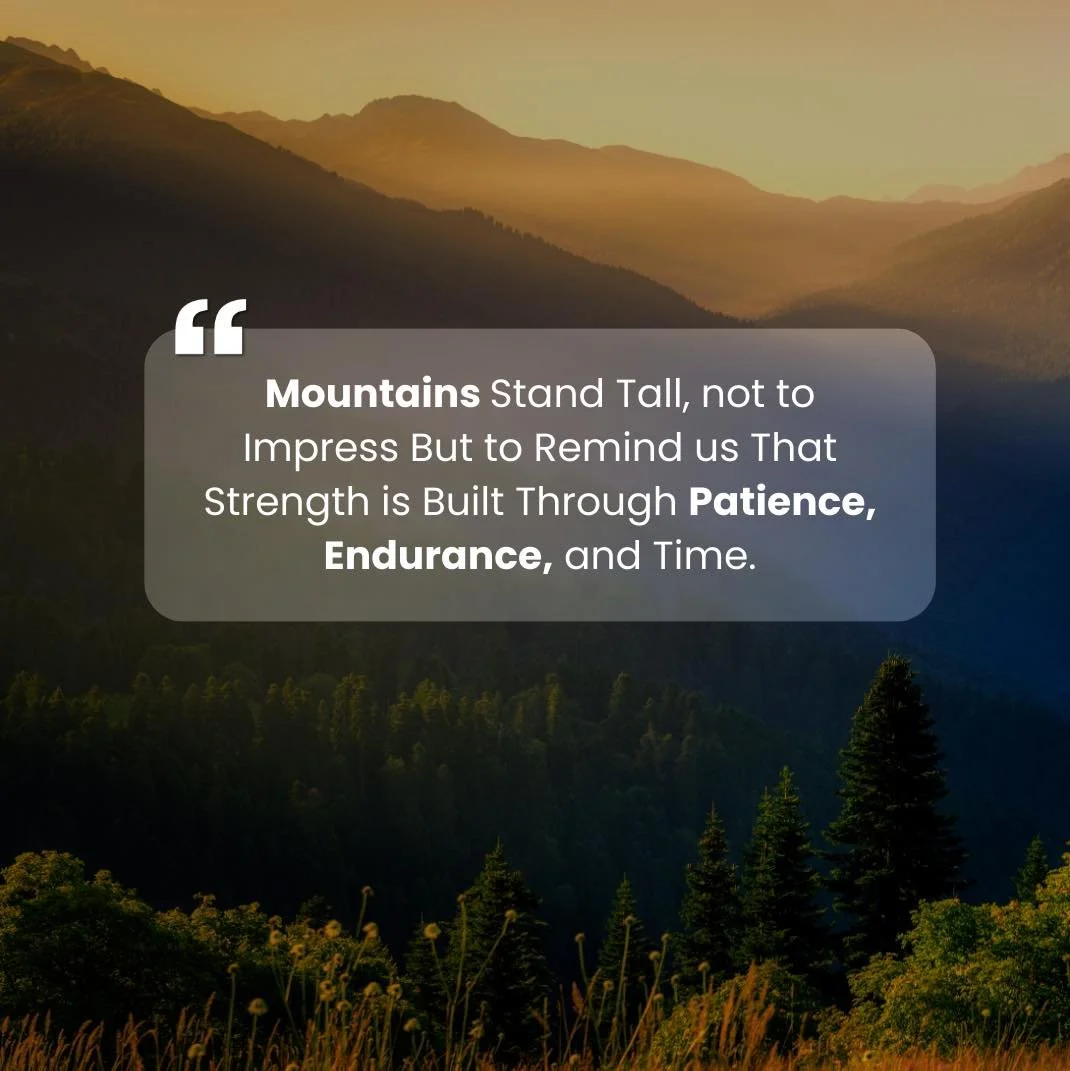 “

Mountains Stand Tall, not to Impress But to Remind us That Strength is Built Through Patience, Endurance, and Time.